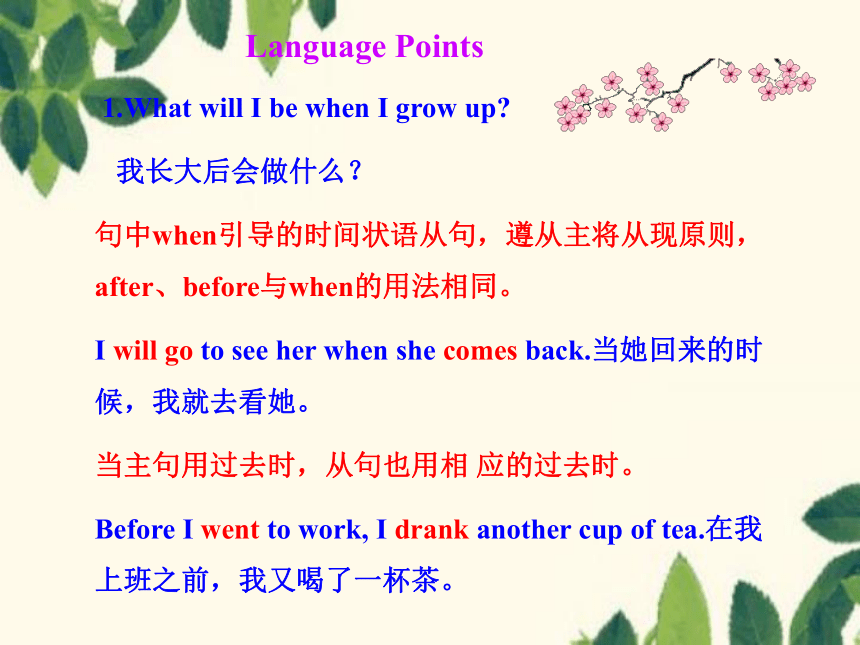 Language Points

1.What will I be when I grow up?

我长大后会做什么？

句中when引导的时间状语从句，遵从主将从现原则，after、before与when的用法相同。

I will go to see her when she comes back.当她回来的时候，我就去看她。

当主句用过去时，从句也用相 应的过去时。

Before I went to work, I drank another cup of tea.在我上班之前，我又喝了一杯茶。